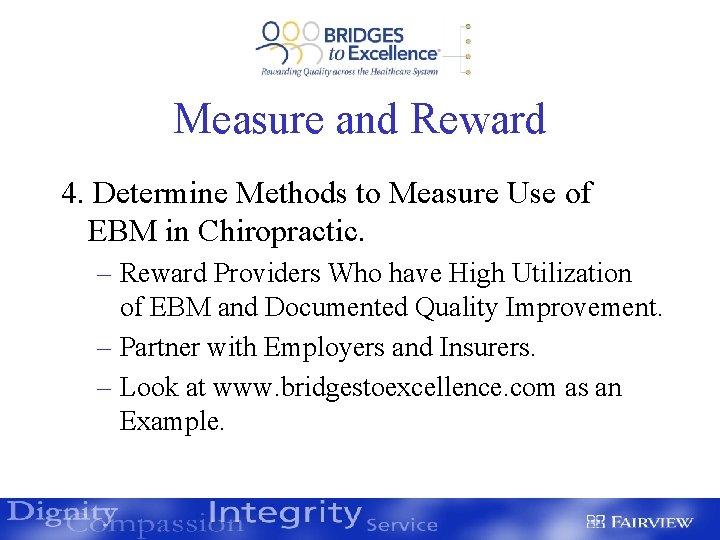 BRIDGES to Excellence
Rewarding Quality across the Healthcare System

Measure and Reward

4. Determine Methods to Measure Use of EBM in Chiropractic.

– Reward Providers Who have High Utilization of EBM and Documented Quality Improvement.

– Partner with Employers and Insurers.

– Look at www.bridgestoexcellence.com as an Example.

Dignity Compassion Integrity Service

FAIRVIEW